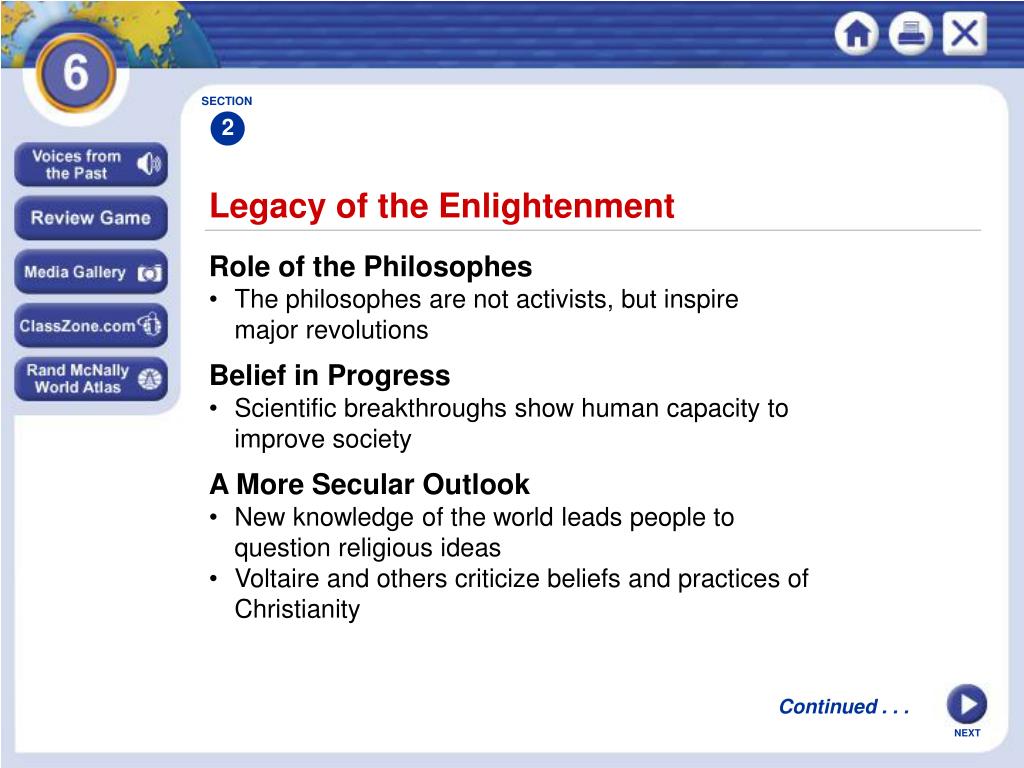 6

Voices from the Past

Review Game

Media Gallery

ClassZone.com

Rand McNally World Atlas

SECTION
2

Legacy of the Enlightenment

Role of the Philosophes
• The philosophes are not activists, but inspire major revolutions

Belief in Progress
• Scientific breakthroughs show human capacity to improve society

A More Secular Outlook
• New knowledge of the world leads people to question religious ideas
• Voltaire and others criticize beliefs and practices of Christianity

Continued . . .

NEXT